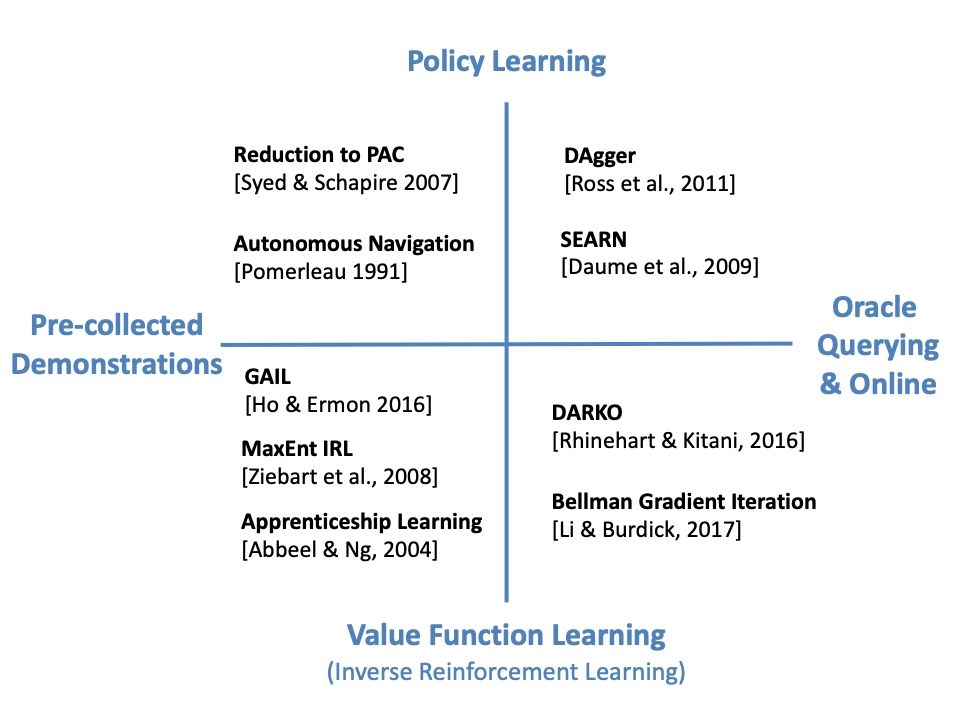 Policy Learning

Reduction to PAC
[Syed & Schapire 2007]

Autonomous Navigation
[Pomerleau 1991]

DAgger
[Ross et al., 2011]

SEARN
[Daume et al., 2009]

Pre-collected Demonstrations

Oracle Querying & Online

GAIL
[Ho & Ermon 2016]

MaxEnt IRL
[Ziebart et al., 2008]

Apprenticeship Learning
[Abbeel & Ng, 2004]

DARKO
[Rhinehart & Kitani, 2016]

Bellman Gradient Iteration
[Li & Burdick, 2017]

Value Function Learning
(Inverse Reinforcement Learning)